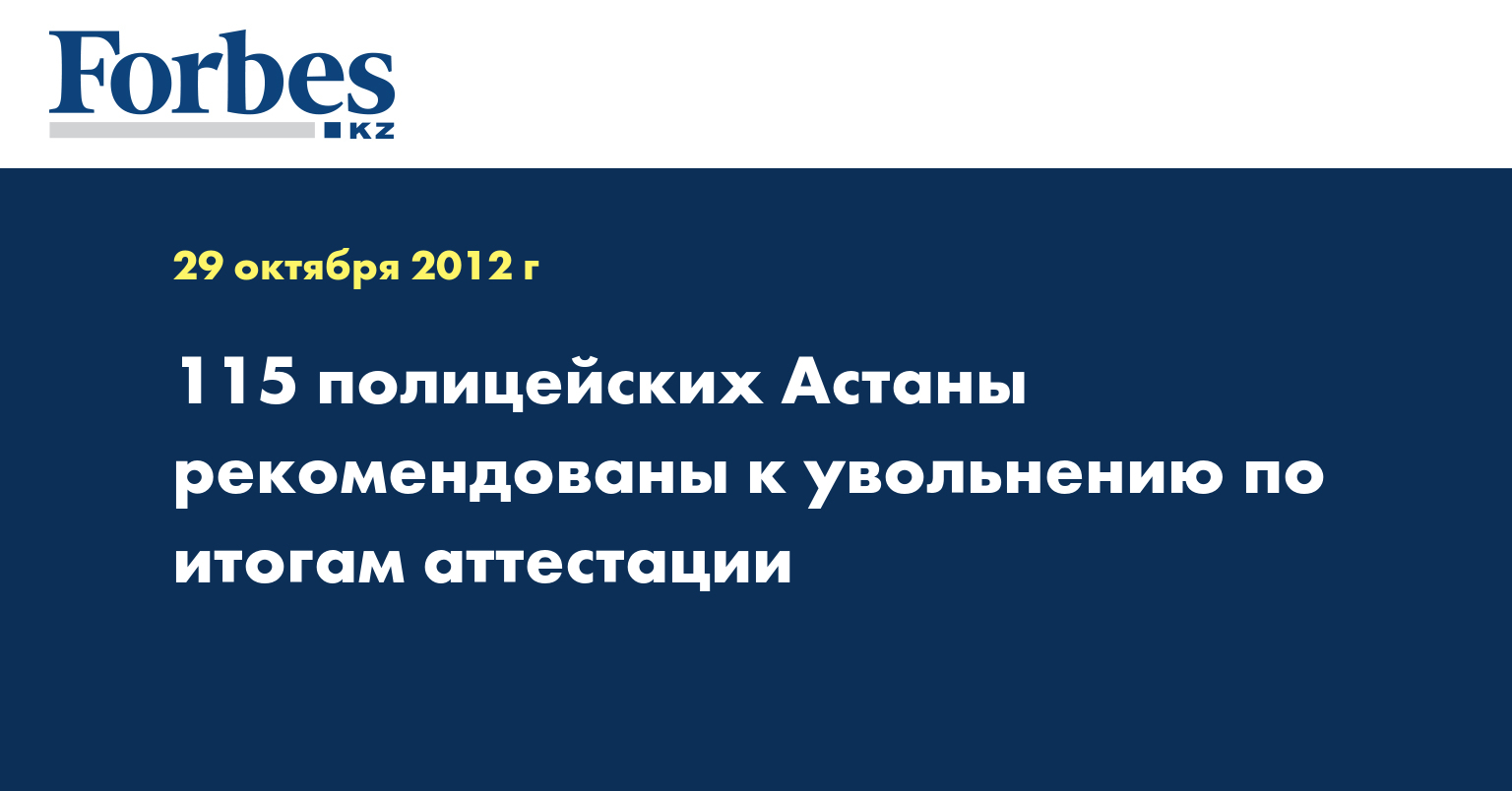 Forbes
KZ

29 октября 2012 г

115 полицейских Астаны рекомендованы к увольнению по итогам аттестации